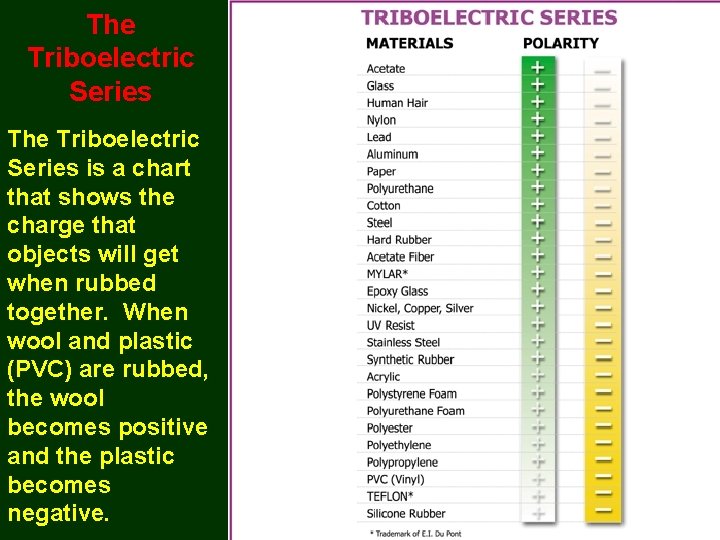 The Triboelectric Series

The Triboelectric Series is a chart that shows the charge that objects will get when rubbed together. When wool and plastic (PVC) are rubbed, the wool becomes positive and the plastic becomes negative.

TRIBOELECTRIC SERIES

| MATERIALS | POLARITY | |
|---|---|---|
| Acetate | + | — |
| Glass | + | — |
| Human Hair | + | — |
| Nylon | + | — |
| Lead | + | — |
| Aluminum | + | — |
| Paper | + | — |
| Polyurethane | + | — |
| Cotton | + | — |
| Steel | + | — |
| Hard Rubber | + | — |
| Acetate Fiber | + | — |
| MYLAR* | + | — |
| Epoxy Glass | + | — |
| Nickel, Copper, Silver | + | — |
| UV Resist | + | — |
| Stainless Steel | + | — |
| Synthetic Rubber | + | — |
| Acrylic | + | — |
| Polystyrene Foam | + | — |
| Polyurethane Foam | + | — |
| Polyester | + | — |
| Polyethylene | + | — |
| Polypropylene | + | — |
| PVC (Vinyl) | + | — |
| TEFLON* | + | — |
| Silicone Rubber | + | — |

* Trademark of E.I. Du Pont